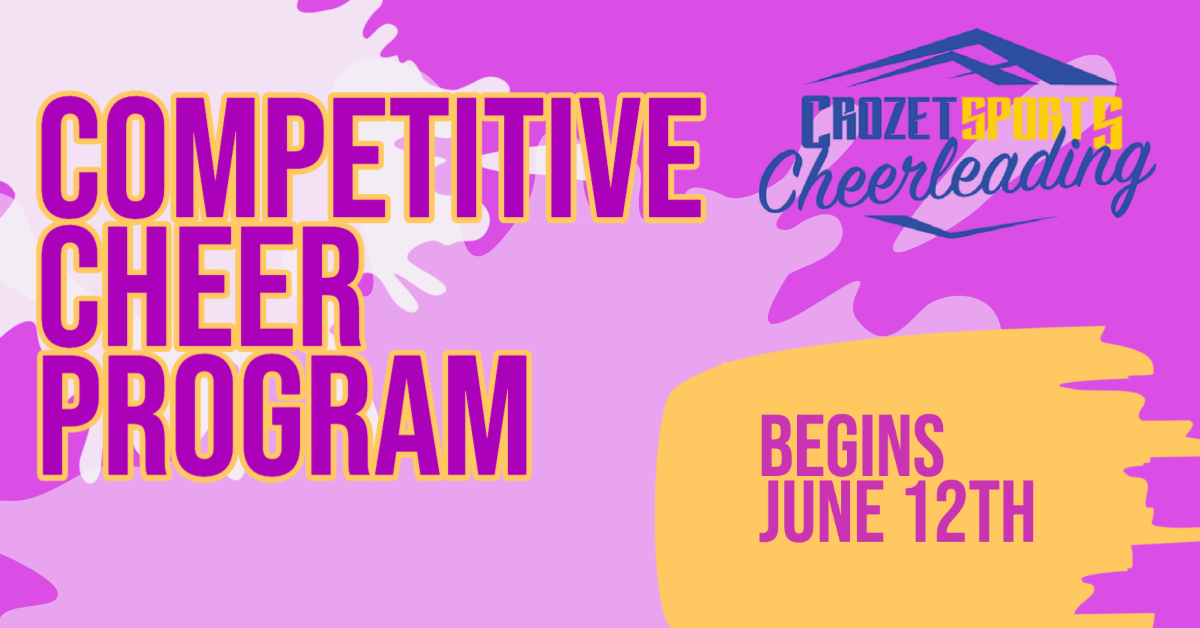 COMPETITIVE CHEER PROGRAM

CROZET SPORTS Cheerleading

BEGINS JUNE 12TH